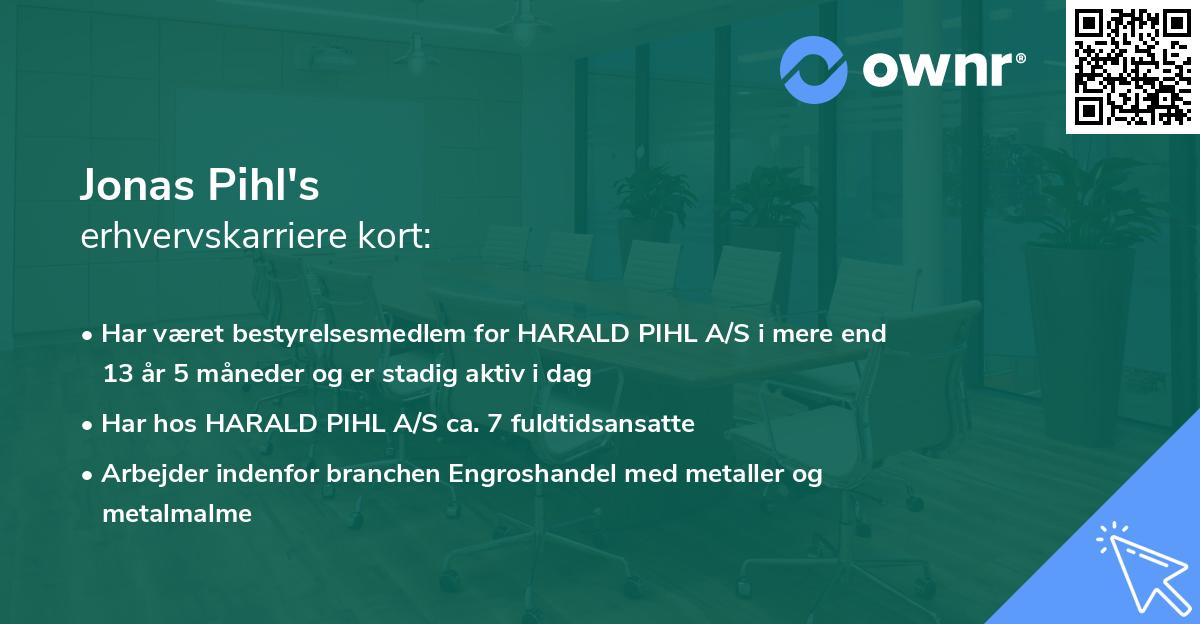 ownr®

Jonas Pihl's
erhvervskarriere kort:

• Har været bestyrelsesmedlem for HARALD PIHL A/S i mere end 13 år 5 måneder og er stadig aktiv i dag
• Har hos HARALD PIHL A/S ca. 7 fuldtidsansatte
• Arbejder indenfor branchen Engroshandel med metaller og metalmalme